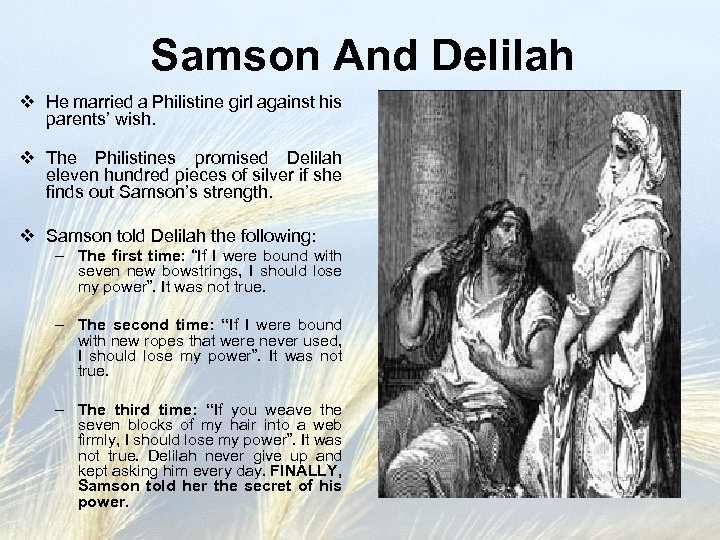 Samson And Delilah

❖ He married a Philistine girl against his parents' wish.

❖ The Philistines promised Delilah eleven hundred pieces of silver if she finds out Samson's strength.

❖ Samson told Delilah the following:
– The first time: "If I were bound with seven new bowstrings, I should lose my power". It was not true.

– The second time: "If I were bound with new ropes that were never used, I should lose my power". It was not true.

– The third time: "If you weave the seven blocks of my hair into a web firmly, I should lose my power". It was not true. Delilah never give up and kept asking him every day. FINALLY, Samson told her the secret of his power.